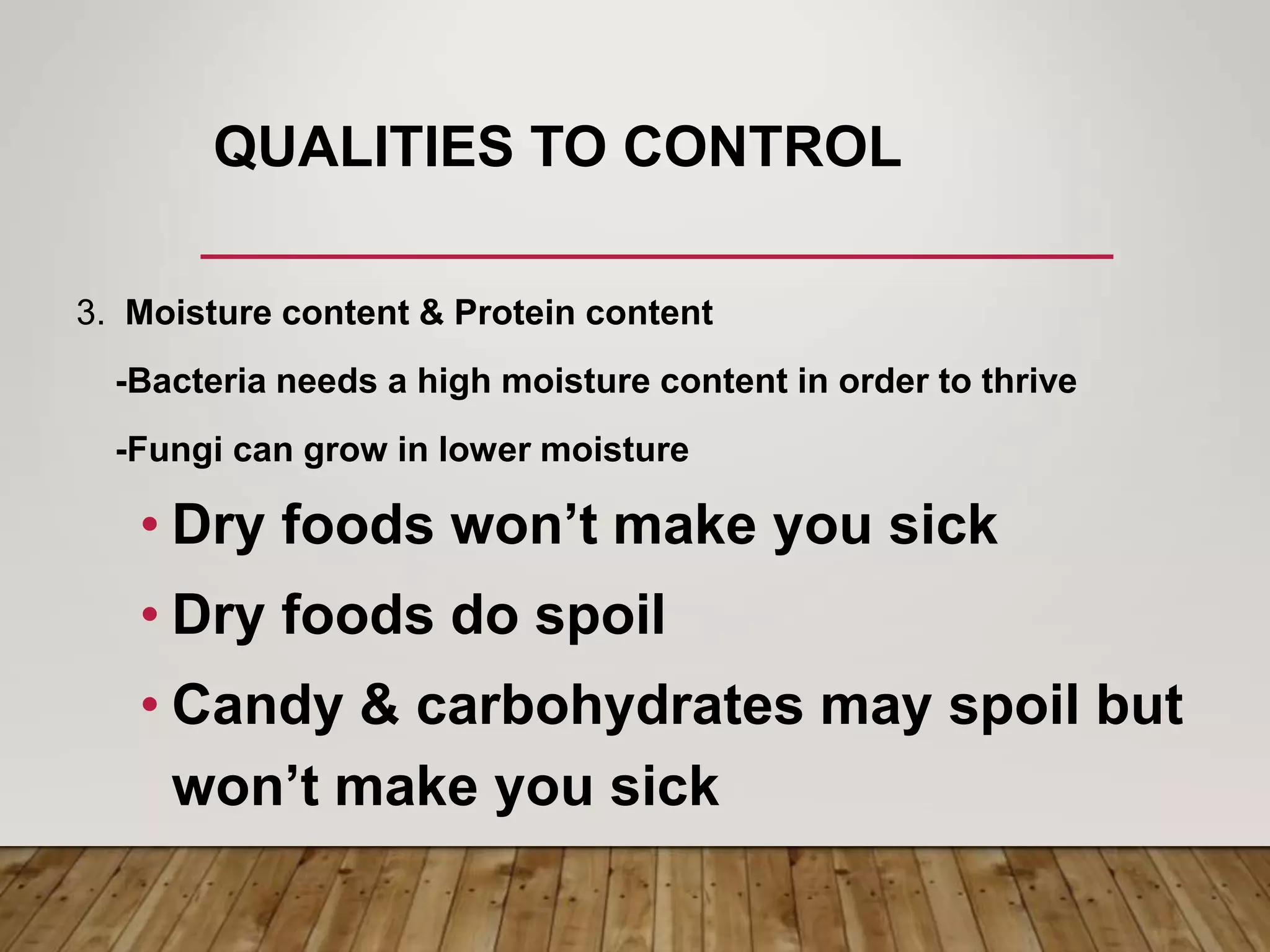 QUALITIES TO CONTROL

3. Moisture content & Protein content

-Bacteria needs a high moisture content in order to thrive

-Fungi can grow in lower moisture

• Dry foods won’t make you sick

• Dry foods do spoil

• Candy & carbohydrates may spoil but won’t make you sick